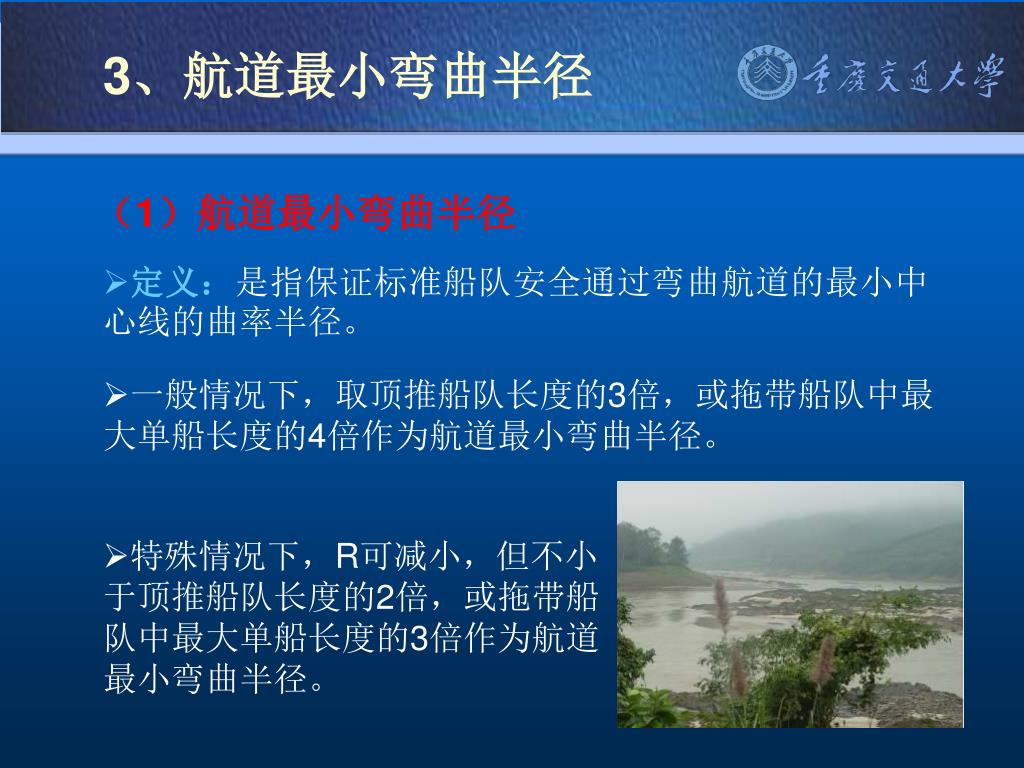 3、航道最小弯曲半径

重庆交通大学

（1）航道最小弯曲半径

➢定义：是指保证标准船队安全通过弯曲航道的最小中心线的曲率半径。

➢一般情况下，取顶推船队长度的3倍，或拖带船队中最大单船长度的4倍作为航道最小弯曲半径。

➢特殊情况下，R可减小，但不小于顶推船队长度的2倍，或拖带船队中最大单船长度的3倍作为航道最小弯曲半径。